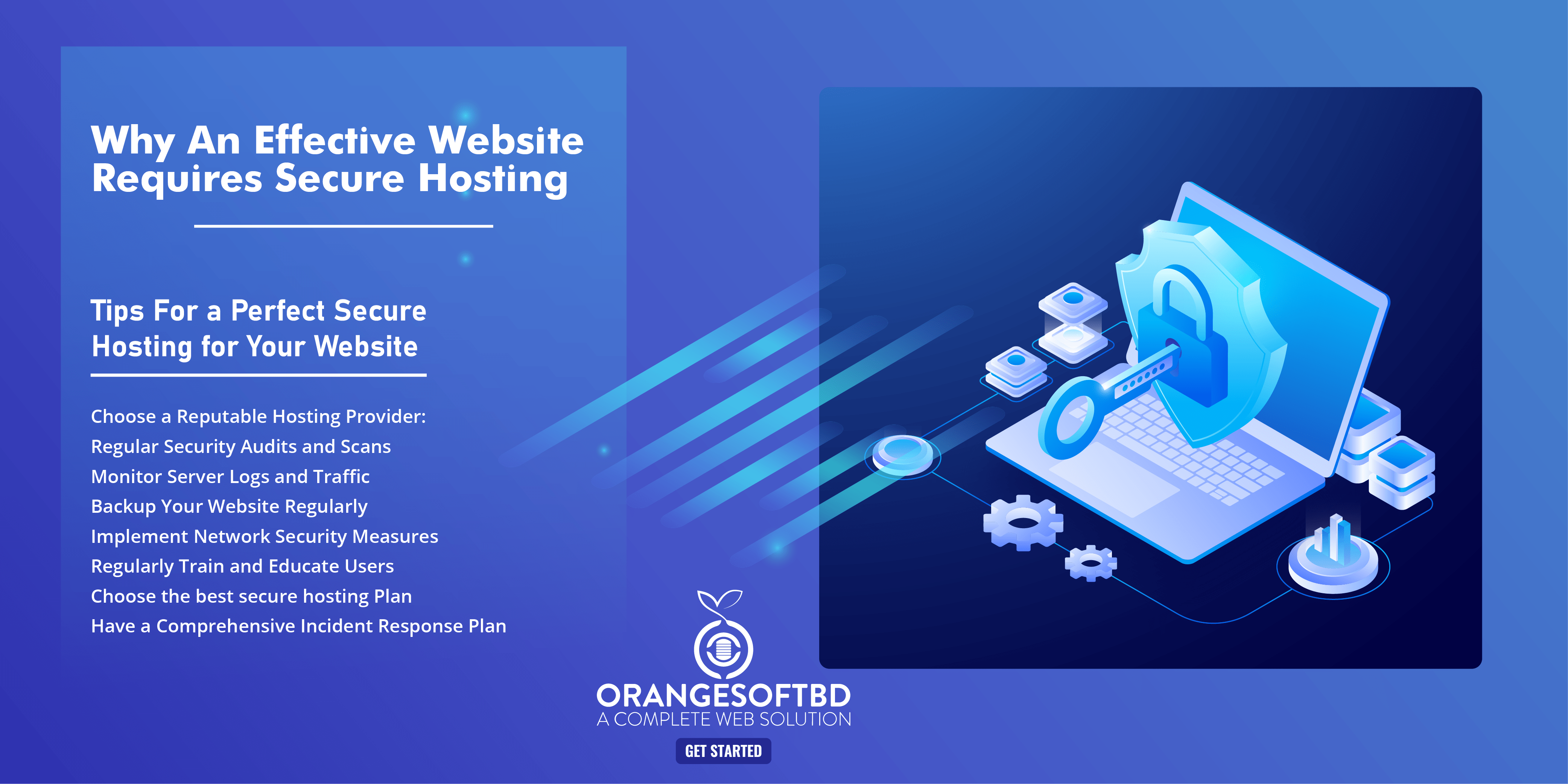 Why An Effective Website Requires Secure Hosting

Tips For a Perfect Secure Hosting for Your Website

Choose a Reputable Hosting Provider:
Regular Security Audits and Scans
Monitor Server Logs and Traffic
Backup Your Website Regularly
Implement Network Security Measures
Regularly Train and Educate Users
Choose the best secure hosting Plan
Have a Comprehensive Incident Response Plan

ORANGESOFTBD
A COMPLETE WEB SOLUTION
GET STARTED